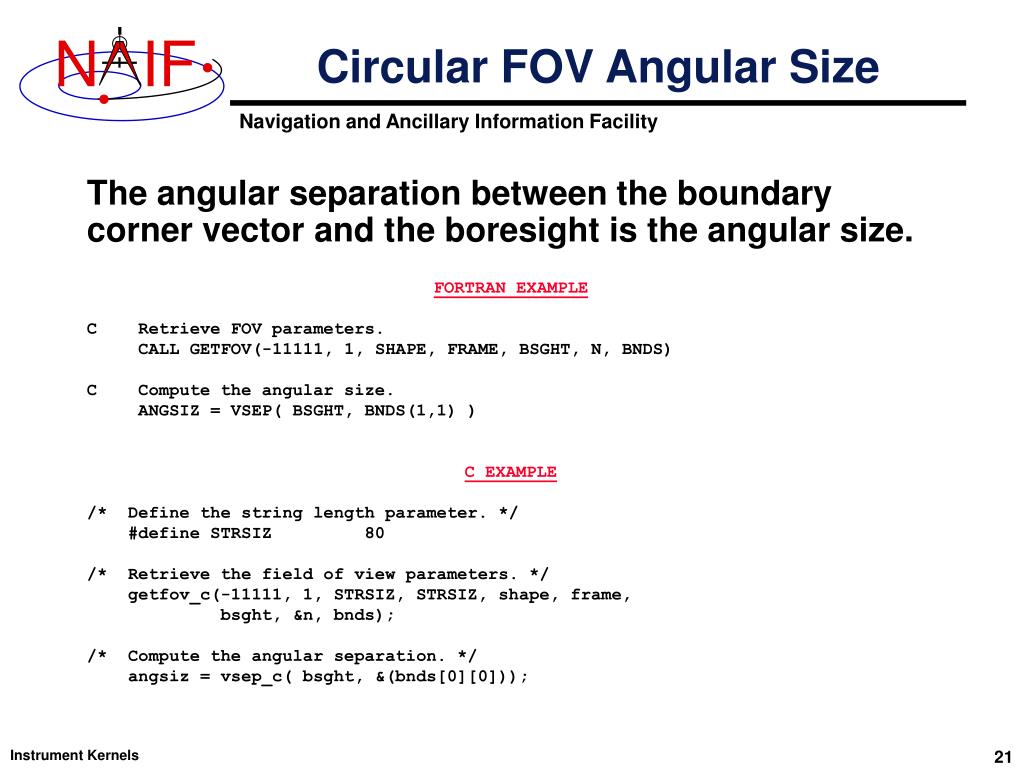 NAIF

Circular FOV Angular Size

Navigation and Ancillary Information Facility

The angular separation between the boundary corner vector and the boresight is the angular size.

FORTRAN EXAMPLE

C    Retrieve FOV parameters.
     CALL GETFOV(-11111, 1, SHAPE, FRAME, BSGHT, N, BNDS)

C    Compute the angular size.
     ANGSIZ = VSEP( BSGHT, BNDS(1,1) )

C EXAMPLE

/*  Define the string length parameter. */
    #define STRSIZ         80

/*  Retrieve the field of view parameters. */
    getfov_c(-11111, 1, STRSIZ, STRSIZ, shape, frame,
             bsght, &n, bnds);

/*  Compute the angular separation. */
    angsiz = vsep_c( bsght, &(bnds[0][0]));

Instrument Kernels

21